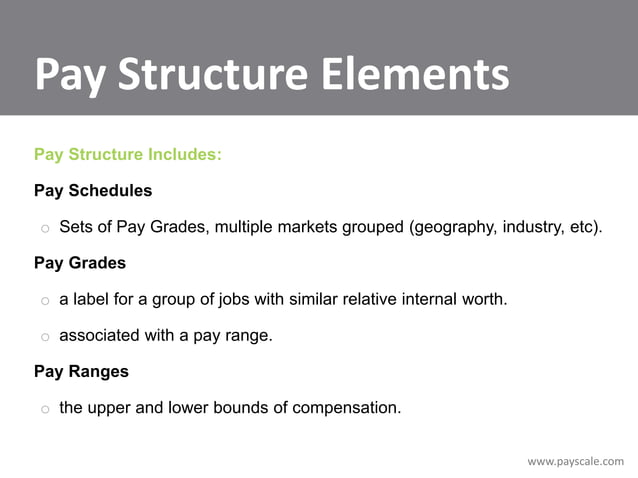 Pay Structure Elements

Pay Structure Includes:

Pay Schedules

○ Sets of Pay Grades, multiple markets grouped (geography, industry, etc).

Pay Grades

○ a label for a group of jobs with similar relative internal worth.

○ associated with a pay range.

Pay Ranges

○ the upper and lower bounds of compensation.

www.payscale.com